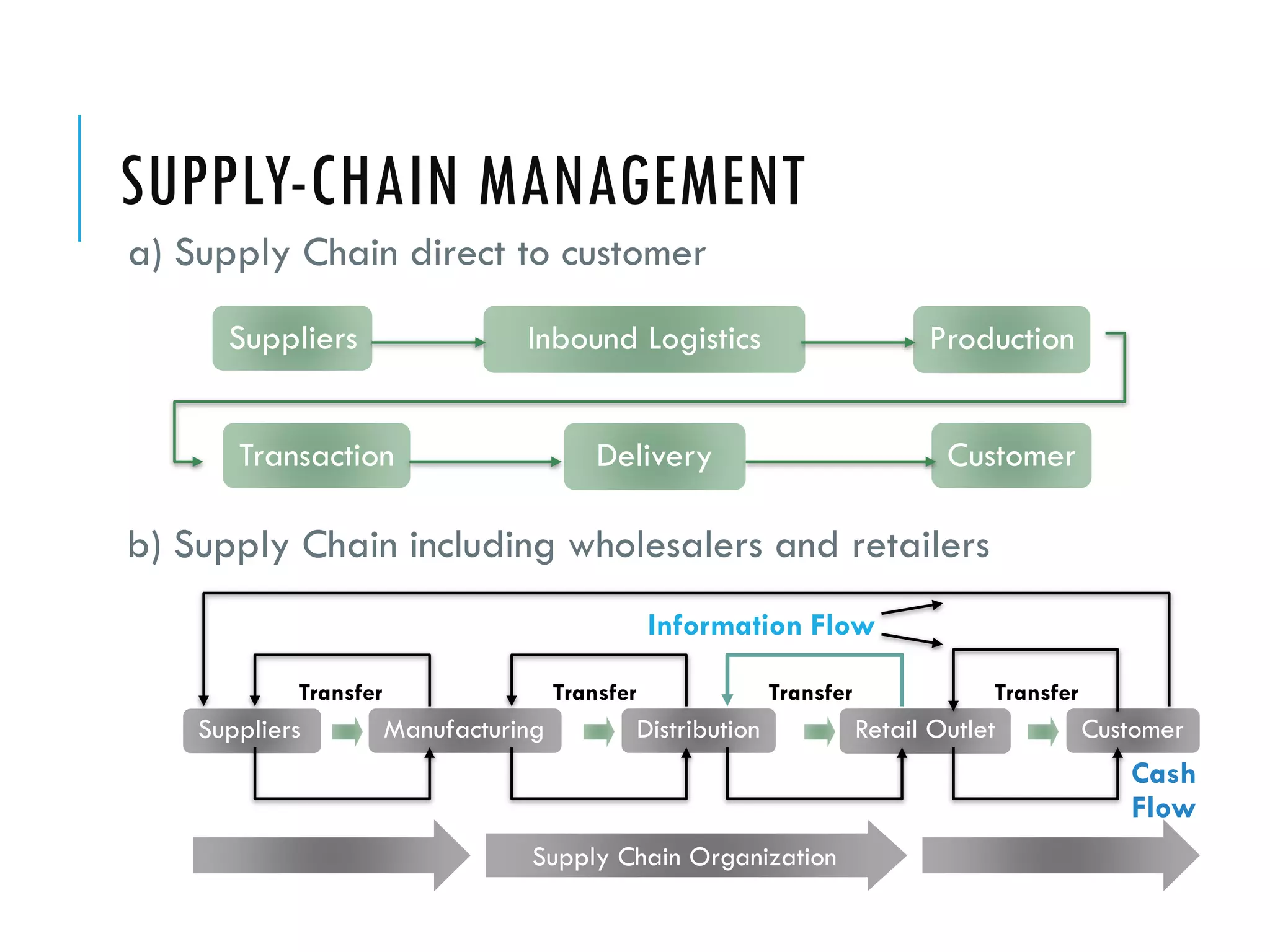 SUPPLY-CHAIN MANAGEMENT

a) Supply Chain direct to customer

Suppliers

Inbound Logistics

Production

Transaction

Delivery

Customer

b) Supply Chain including wholesalers and retailers

Information Flow

Transfer

Transfer

Transfer

Transfer

Suppliers

Manufacturing

Distribution

Retail Outlet

Customer

Cash Flow

Supply Chain Organization